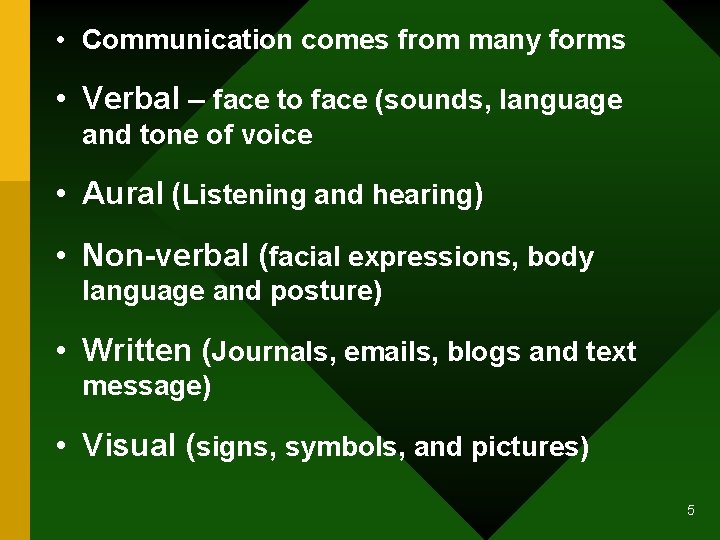 • Communication comes from many forms

• Verbal – face to face (sounds, language and tone of voice

• Aural (Listening and hearing)

• Non-verbal (facial expressions, body language and posture)

• Written (Journals, emails, blogs and text message)

• Visual (signs, symbols, and pictures)

5